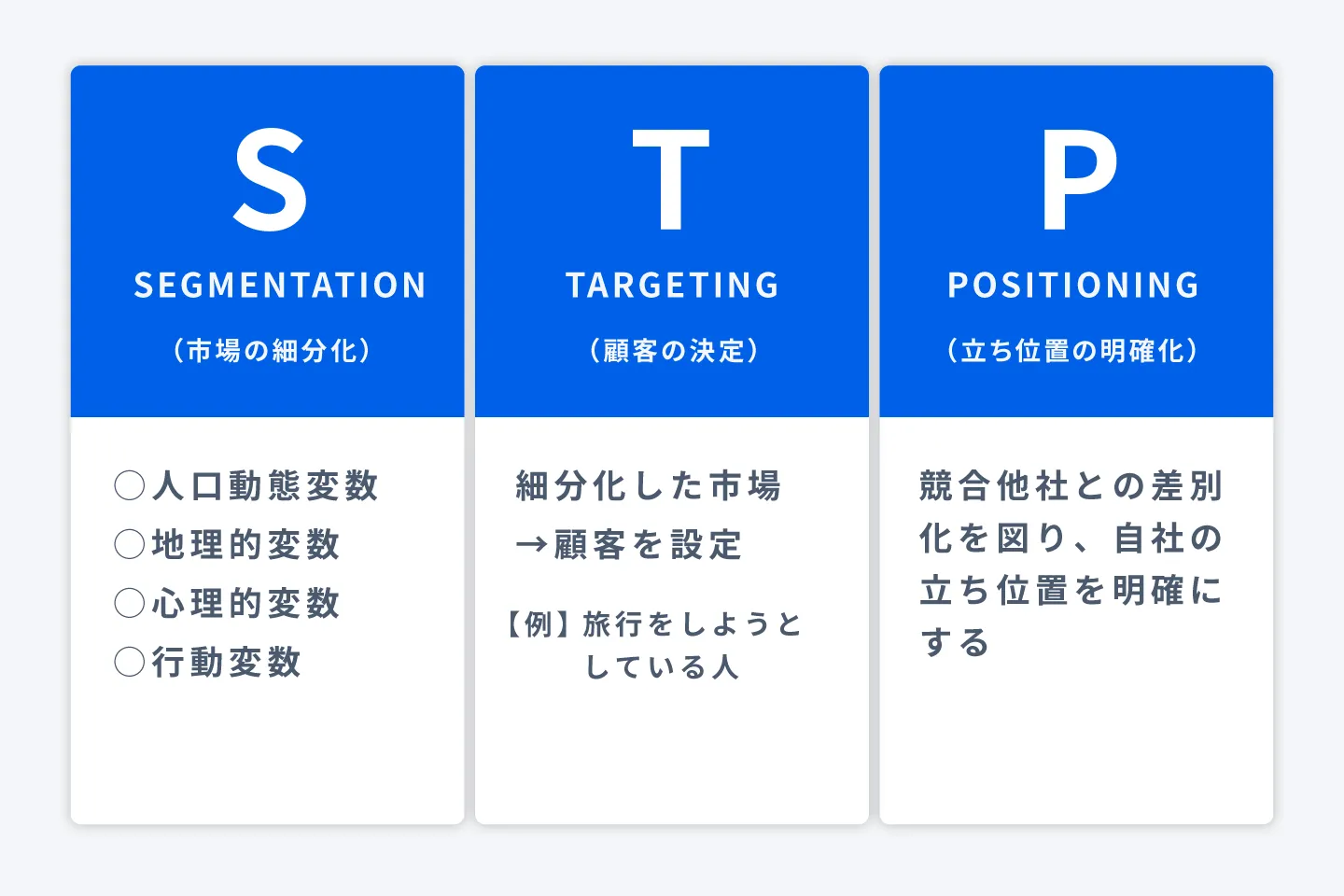 S

SEGMENTATION

（市場の細分化）

○人口動態変数
○地理的変数
○心理的変数
○行動変数

T

TARGETING

（顧客の決定）

細分化した市場
→顧客を設定

【例】旅行をしようとしている人

P

POSITIONING

（立ち位置の明確化）

競合他社との差別化を図り、自社の立ち位置を明確にする